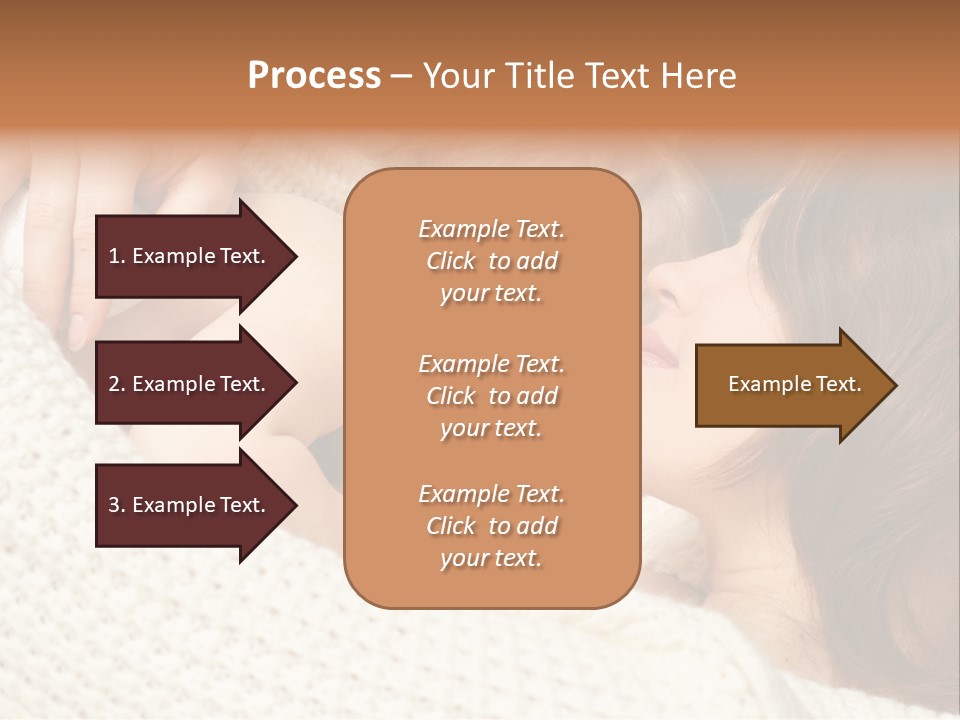 Process – Your Title Text Here

1. Example Text.

2. Example Text.

3. Example Text.

Example Text. Click to add your text.

Example Text. Click to add your text.

Example Text. Click to add your text.

Example Text.